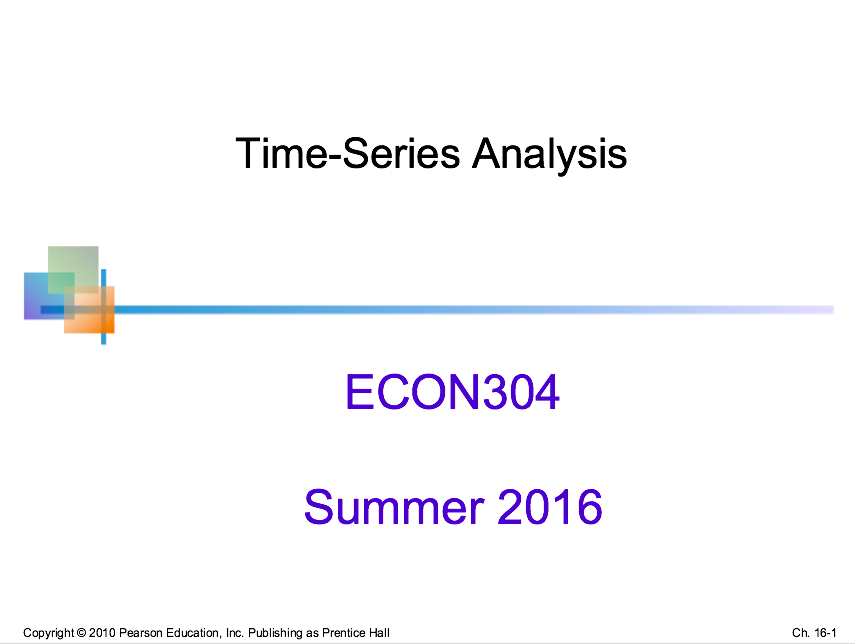 Time-Series Analysis

ECON304

Summer 2016

Copyright © 2010 Pearson Education, Inc. Publishing as Prentice Hall

Ch. 16-1